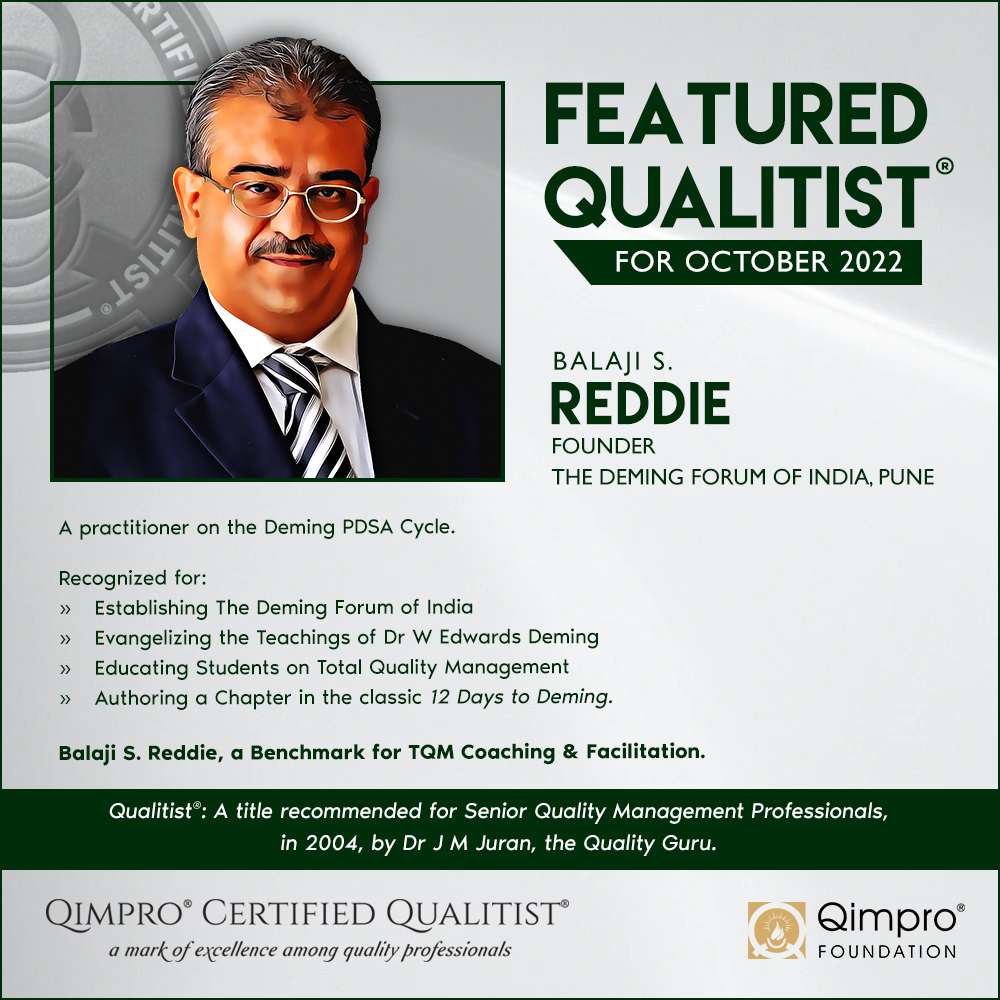 FEATURED QUALITIST®

FOR OCTOBER 2022

BALAJI S.
REDDIE
FOUNDER
THE DEMING FORUM OF INDIA, PUNE

A practitioner on the Deming PDSA Cycle.

Recognized for:
» Establishing The Deming Forum of India
» Evangelizing the Teachings of Dr W Edwards Deming
» Educating Students on Total Quality Management
» Authoring a Chapter in the classic 12 Days to Deming.

Balaji S. Reddie, a Benchmark for TQM Coaching & Facilitation.

Qualitist®: A title recommended for Senior Quality Management Professionals, in 2004, by Dr J M Juran, the Quality Guru.

QIMPRO® CERTIFIED QUALITIST®
a mark of excellence among quality professionals

Qimpro®
FOUNDATION